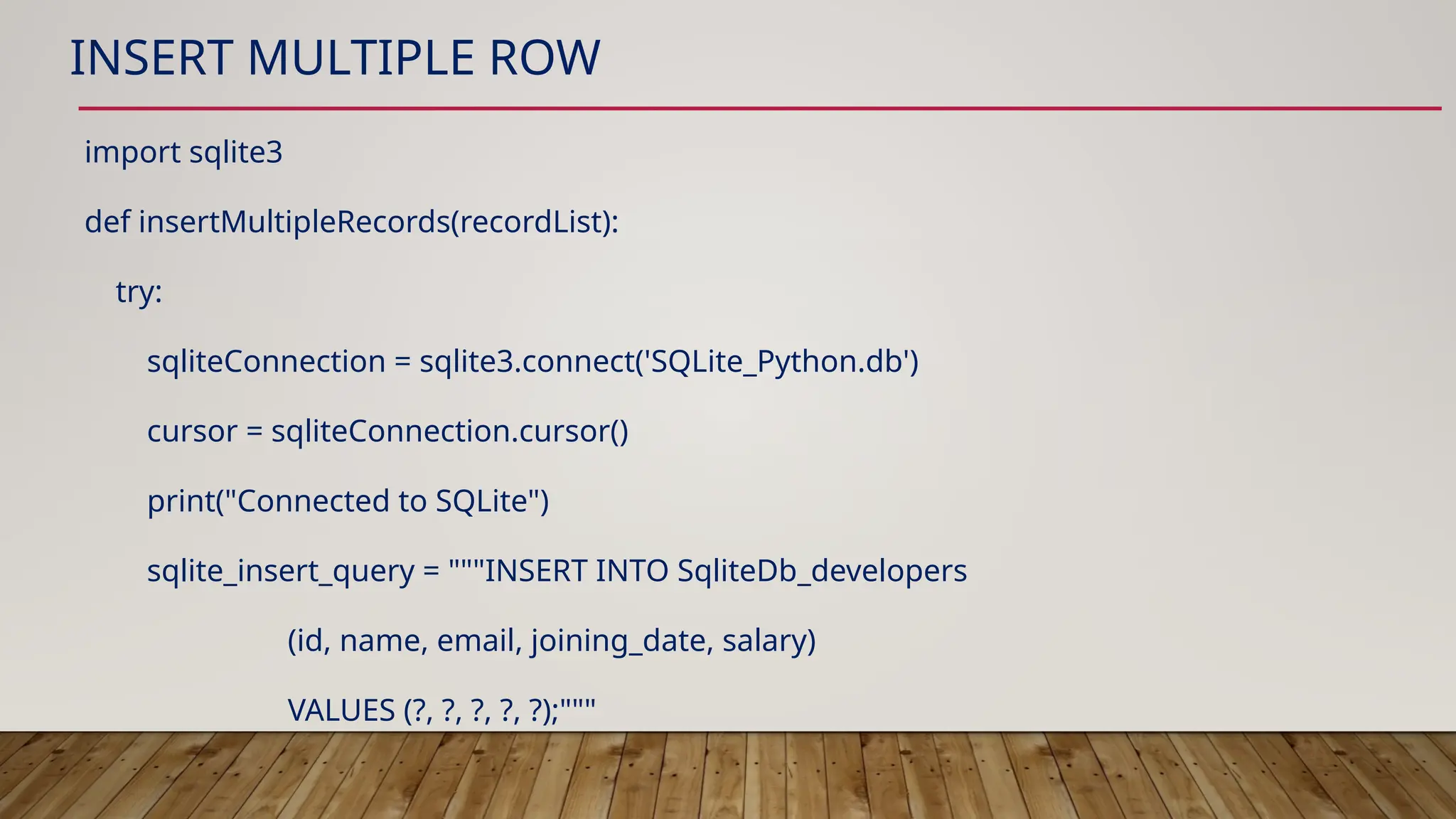 INSERT MULTIPLE ROW

import sqlite3

def insertMultipleRecords(recordList):

try:

sqliteConnection = sqlite3.connect('SQLite_Python.db')

cursor = sqliteConnection.cursor()

print("Connected to SQLite")

sqlite_insert_query = """INSERT INTO SqliteDb_developers

(id, name, email, joining_date, salary)

VALUES (?, ?, ?, ?, ?);"""